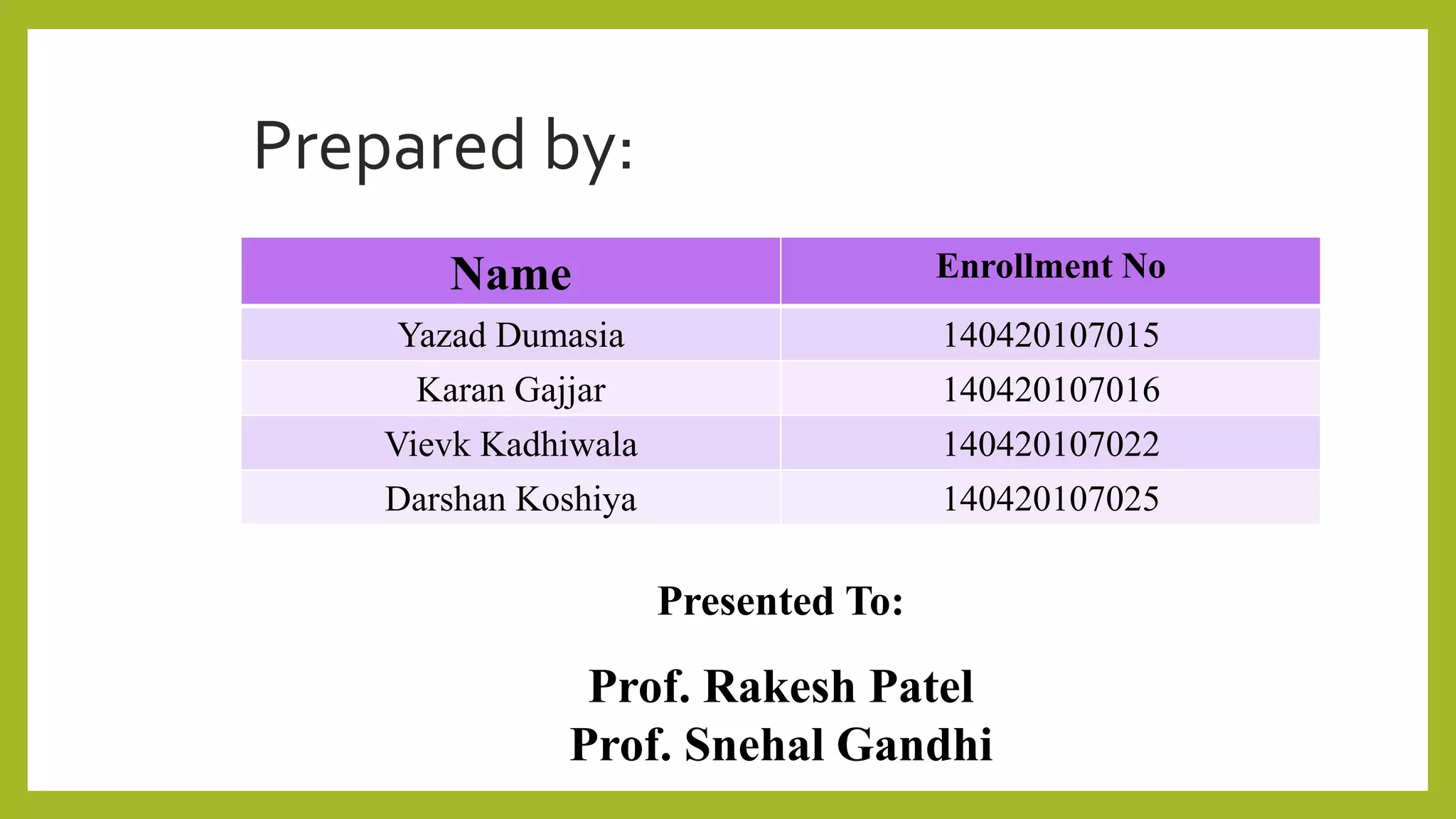 Prepared by:

| Name | Enrollment No |
|---|---|
| Yazad Dumasia | 140420107015 |
| Karan Gajjar | 140420107016 |
| Vievk Kadhiwala | 140420107022 |
| Darshan Koshiya | 140420107025 |

Presented To:

Prof. Rakesh Patel
Prof. Snehal Gandhi